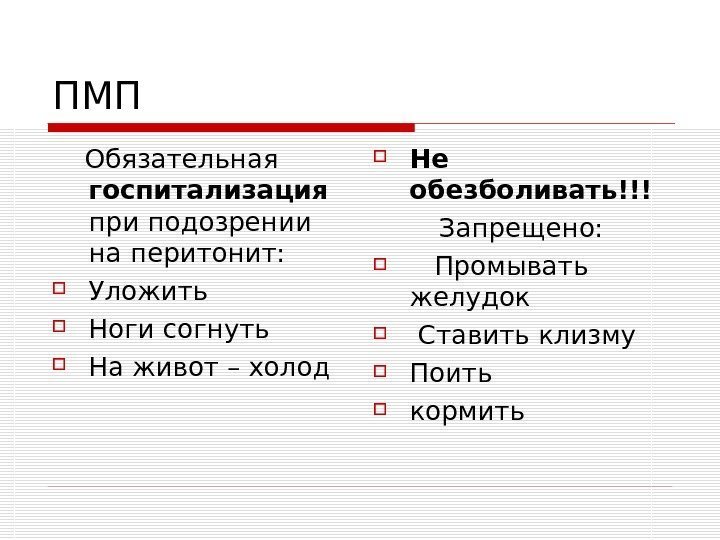 ПМП

Обязательная госпитализация при подозрении на перитонит:

Уложить

Ноги согнуть

На живот – холод

Не обезболивать!!!

Запрещено:

Промывать желудок

Ставить клизму

Поить

кормить